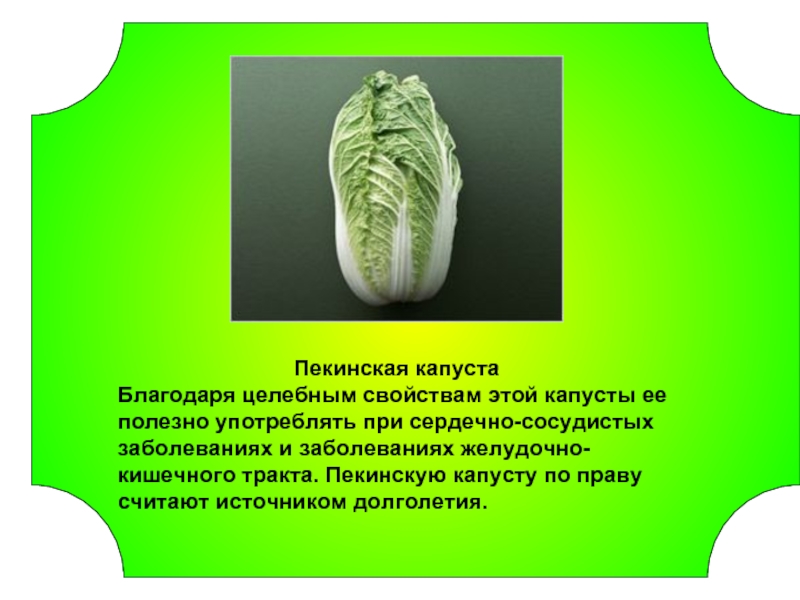 Пекинская капуста
Благодаря целебным свойствам этой капусты ее полезно употреблять при сердечно-сосудистых заболеваниях и заболеваниях желудочно-кишечного тракта. Пекинскую капусту по праву считают источником долголетия.